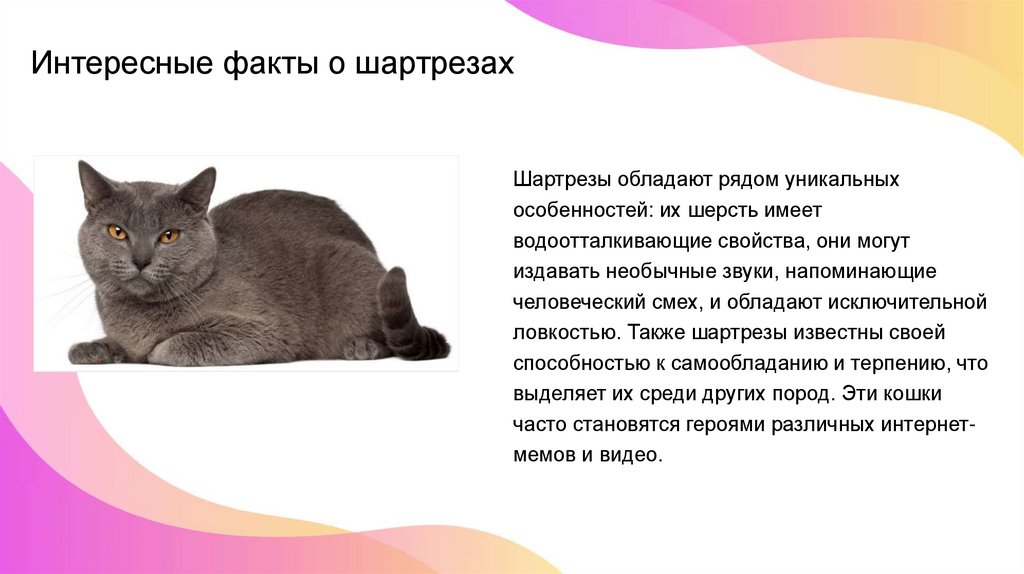 Интересные факты о шартрезах

Шартрезы обладают рядом уникальных особенностей: их шерсть имеет водоотталкивающие свойства, они могут издавать необычные звуки, напоминающие человеческий смех, и обладают исключительной ловкостью. Также шартрезы известны своей способностью к самообладанию и терпению, что выделяет их среди других пород. Эти кошки часто становятся героями различных интернет-мемов и видео.